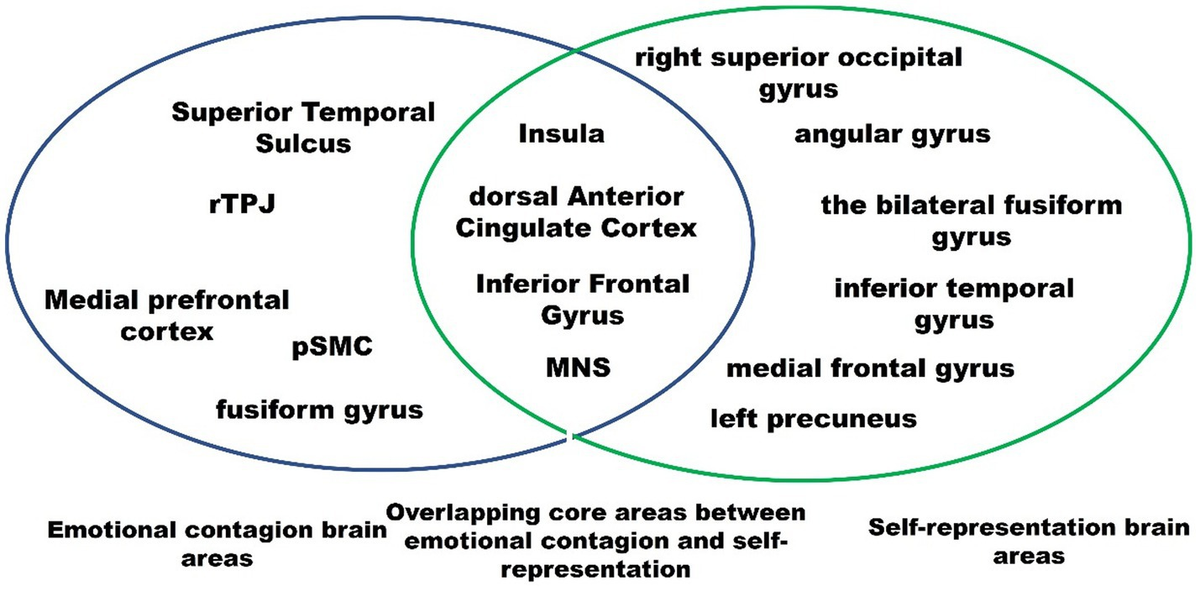 Superior Temporal Sulcus

rTPJ

Medial prefrontal cortex

pSMC

fusiform gyrus

Insula

dorsal Anterior Cingulate Cortex

Inferior Frontal Gyrus

MNS

right superior occipital gyrus

angular gyrus

the bilateral fusiform gyrus

inferior temporal gyrus

medial frontal gyrus

left precuneus

Emotional contagion brain areas

Overlapping core areas between emotional contagion and self-representation

Self-representation brain areas